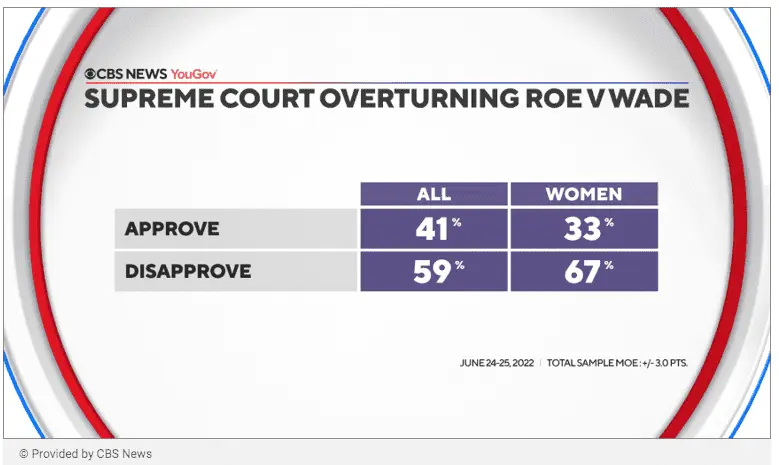 CBS NEWS YouGov
SUPREME COURT OVERTURNING ROE V WADE

| | ALL | WOMEN |
|---|---|---|
| APPROVE | 41% | 33% |
| DISAPPROVE | 59% | 67% |

JUNE 24-25, 2022 | TOTAL SAMPLE MOE: +/- 3.0 PTS.

© Provided by CBS News